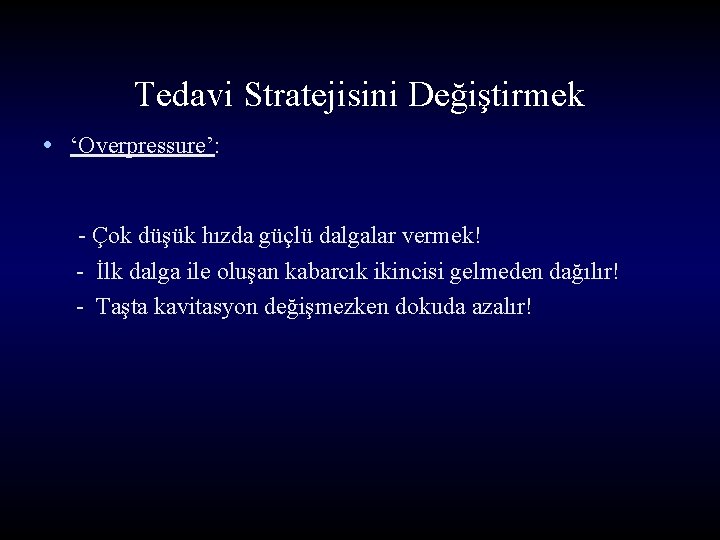 Tedavi Stratejisini Değiştirmek

• ‘Overpressure’:

- Çok düşük hızda güçlü dalgalar vermek!
- İlk dalga ile oluşan kabarcık ikincisi gelmeden dağılır!
- Taşta kavitasyon değişmezken dokuda azalır!